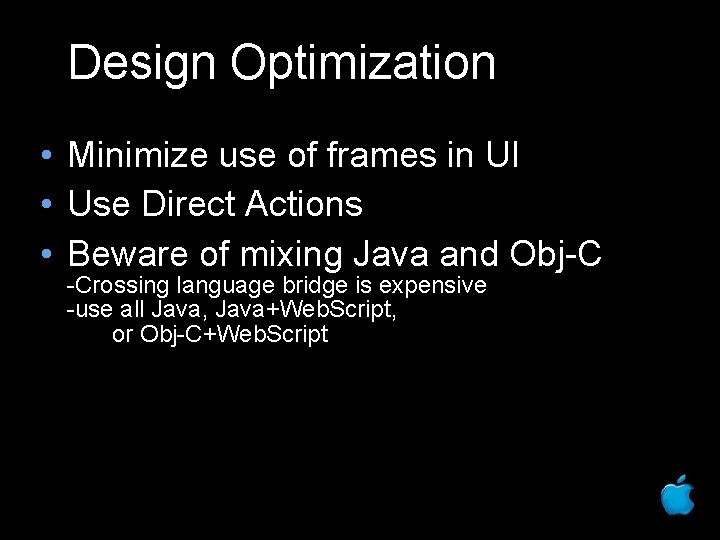 Design Optimization

• Minimize use of frames in UI
• Use Direct Actions
• Beware of mixing Java and Obj-C
-Crossing language bridge is expensive
-use all Java, Java+WebScript, or Obj-C+WebScript